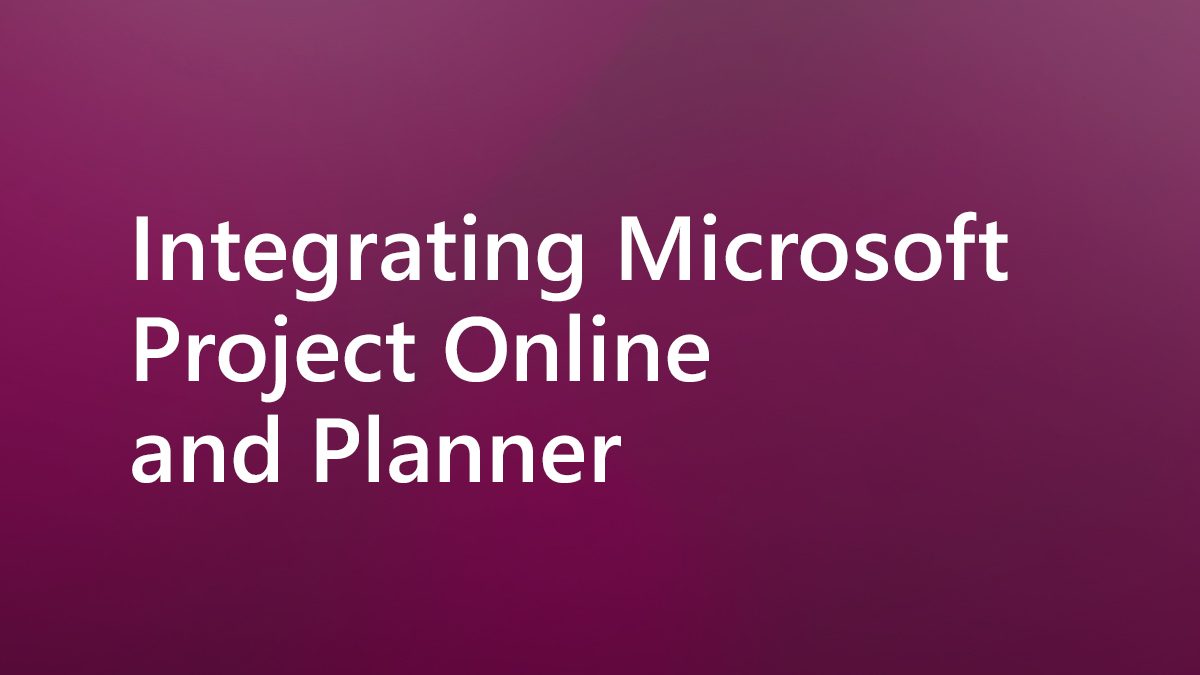 Integrating Microsoft Project Online and Planner